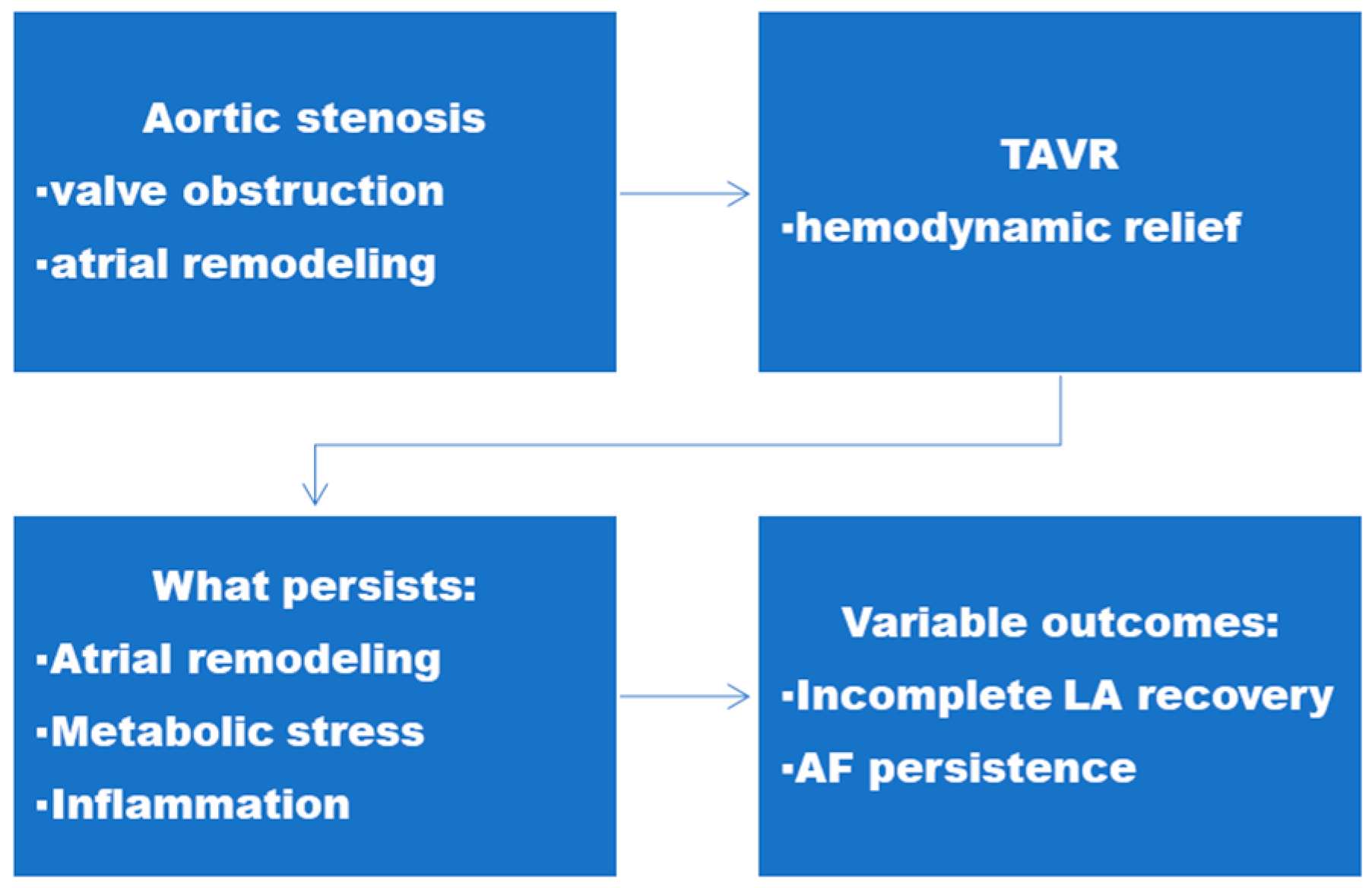 Aortic stenosis
▪valve obstruction
▪atrial remodeling

TAVR
▪hemodynamic relief

What persists:
▪Atrial remodeling
▪Metabolic stress
▪Inflammation

Variable outcomes:
▪Incomplete LA recovery
▪AF persistence